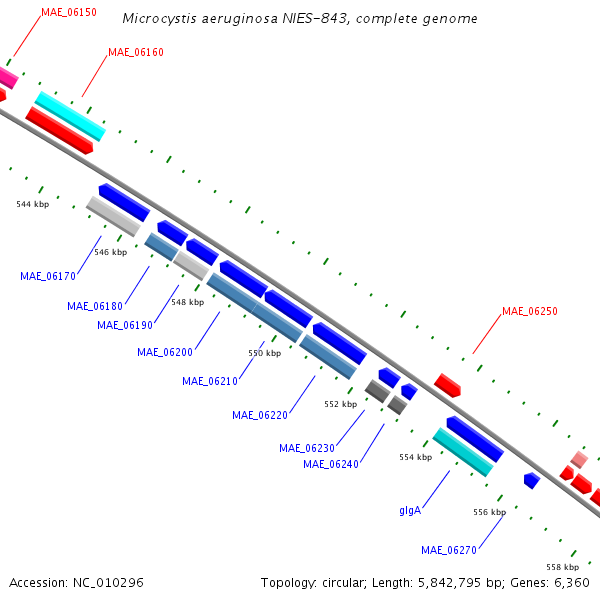 Microcystis aeruginosa NIES-843, complete genome

MAE_06150

MAE_06160

544 kbp

546 kbp

MAE_06170

MAE_06180

548 kbp

MAE_06190

MAE_06200

550 kbp

MAE_06210

MAE_06220

552 kbp

MAE_06230

MAE_06240

MAE_06250

554 kbp

glgA

556 kbp

MAE_06270

558 kbp

Accession: NC_010296

Topology: circular; Length: 5,842,795 bp; Genes: 6,360